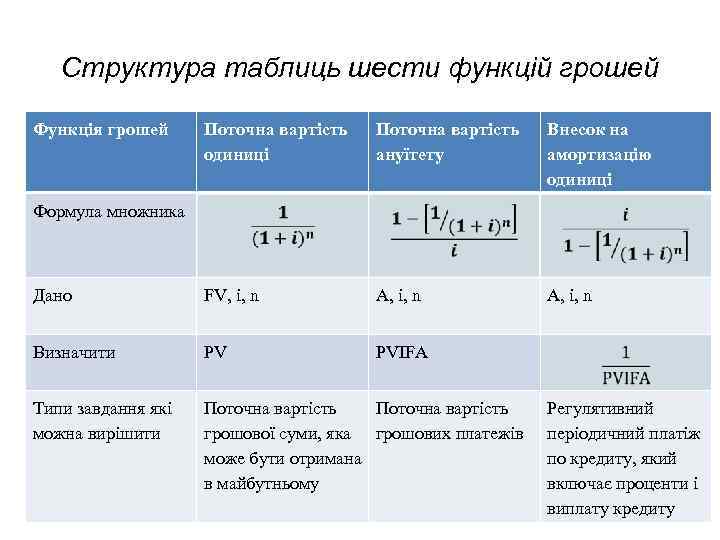 Структура таблиць шести функцій грошей

| Функція грошей | Поточна вартість одиниці | Поточна вартість ануїтету | Внесок на амортизацію одиниці |
|---|---|---|---|
| Формула множника | $\frac{1}{(1+i)^n}$ | $\frac{1-\left[1/(1+i)^n\right]}{i}$ | $\frac{i}{1-\left[1/(1+i)^n\right]}$ |
| Дано | FV, i, n | A, i, n | A, i, n |
| Визначити | PV | PVIFA | $\frac{1}{PVIFA}$ |
| Типи завдання які можна вирішити | Поточна вартість грошової суми, яка може бути отримана в майбутньому | Поточна вартість грошових платежів | Регулятивний періодичний платіж по кредиту, який включає проценти і виплату кредиту |